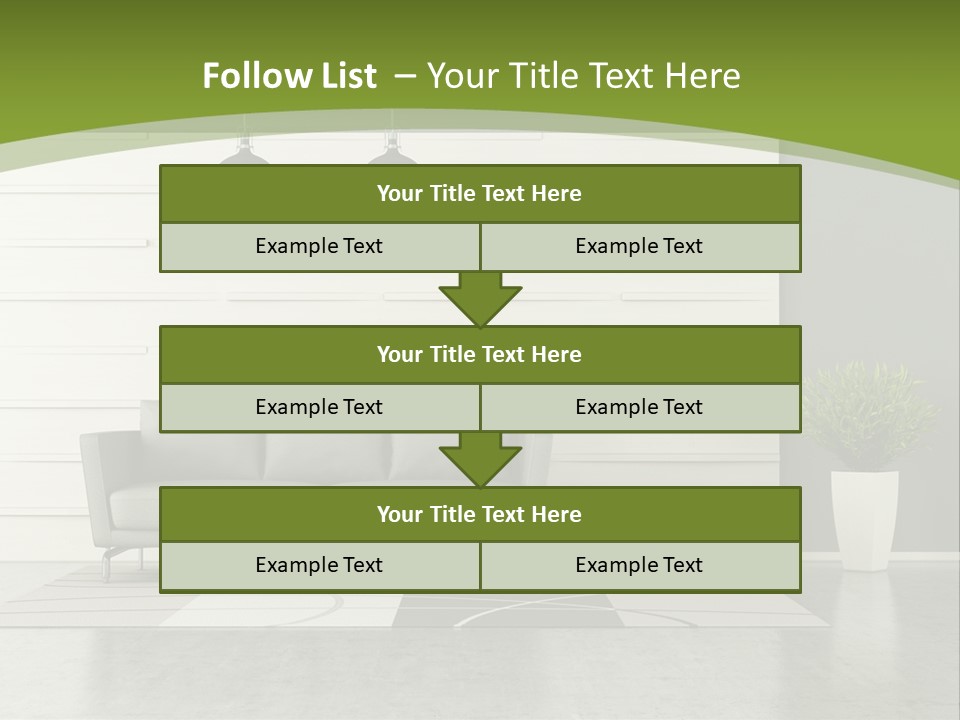 Follow List – Your Title Text Here

| Your Title Text Here | |
|---|---|
| Example Text | Example Text |

| Your Title Text Here | |
|---|---|
| Example Text | Example Text |

| Your Title Text Here | |
|---|---|
| Example Text | Example Text |